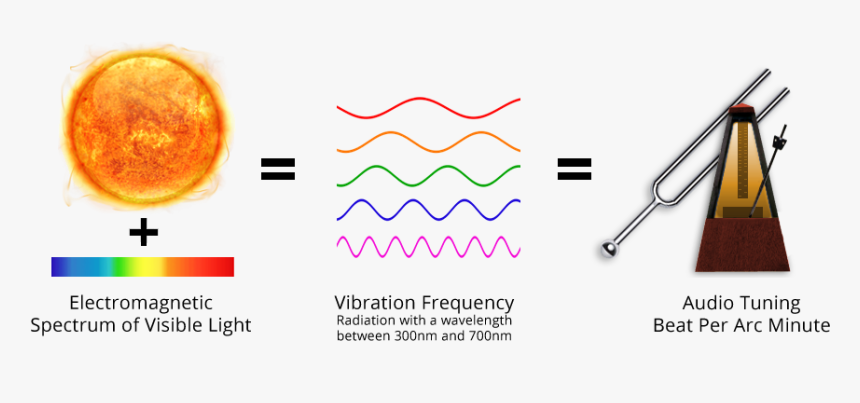 +

=

=

Electromagnetic Spectrum of Visible Light

Vibration Frequency
Radiation with a wavelength between 300nm and 700nm

Audio Tuning Beat Per Arc Minute